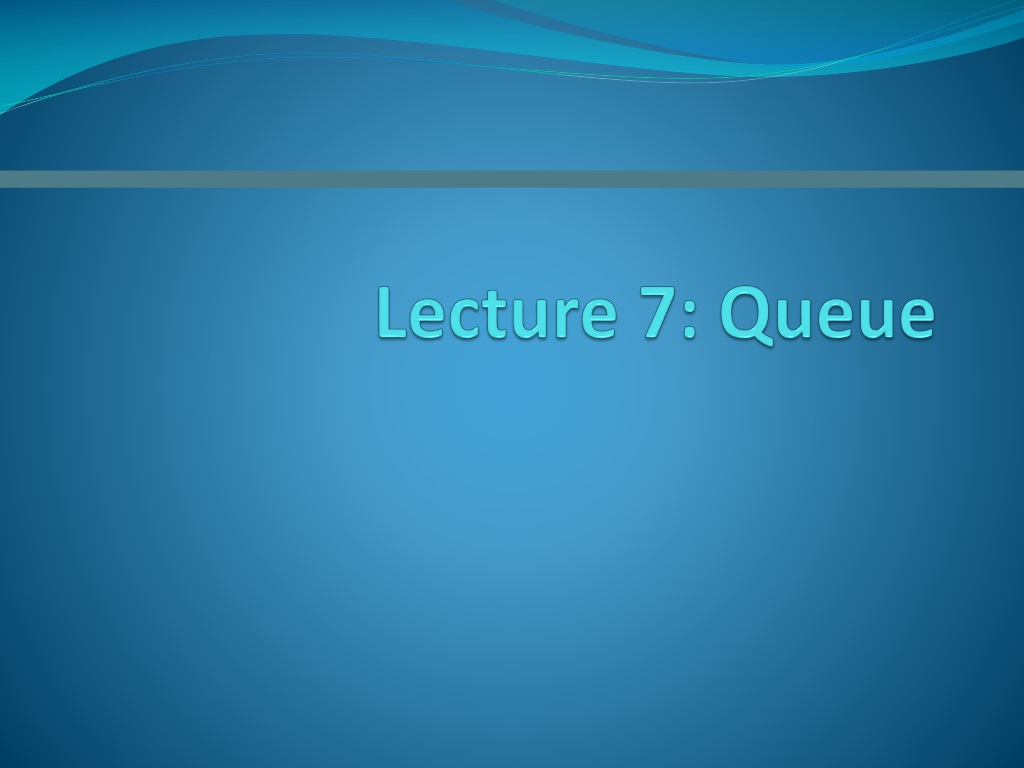 Lecture 7: Queue